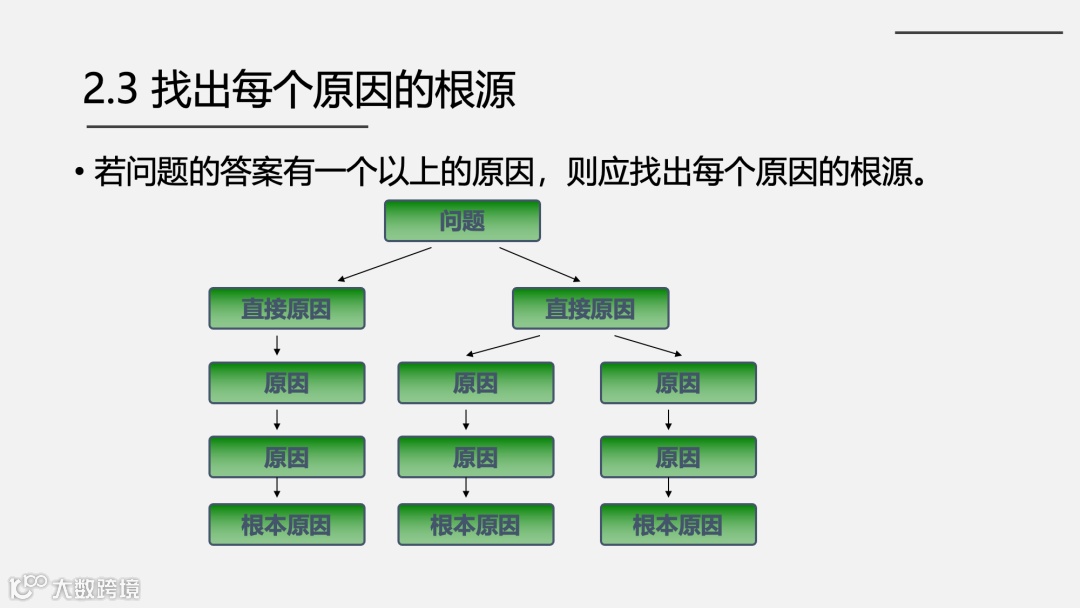 2.3 找出每个原因的根源

• 若问题的答案有一个以上的原因，则应找出每个原因的根源。

问题

直接原因

直接原因

原因

原因

原因

原因

原因

原因

根本原因

根本原因

根本原因

大数跨境